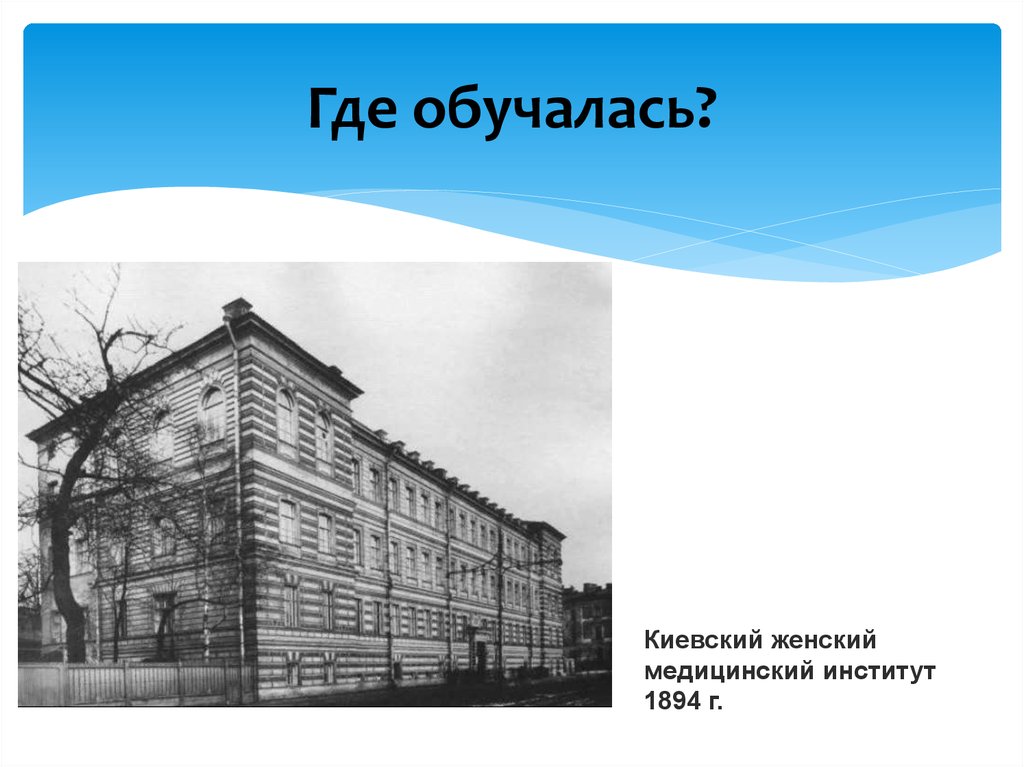 Где обучалась?

Киевский женский медицинский институт 1894 г.